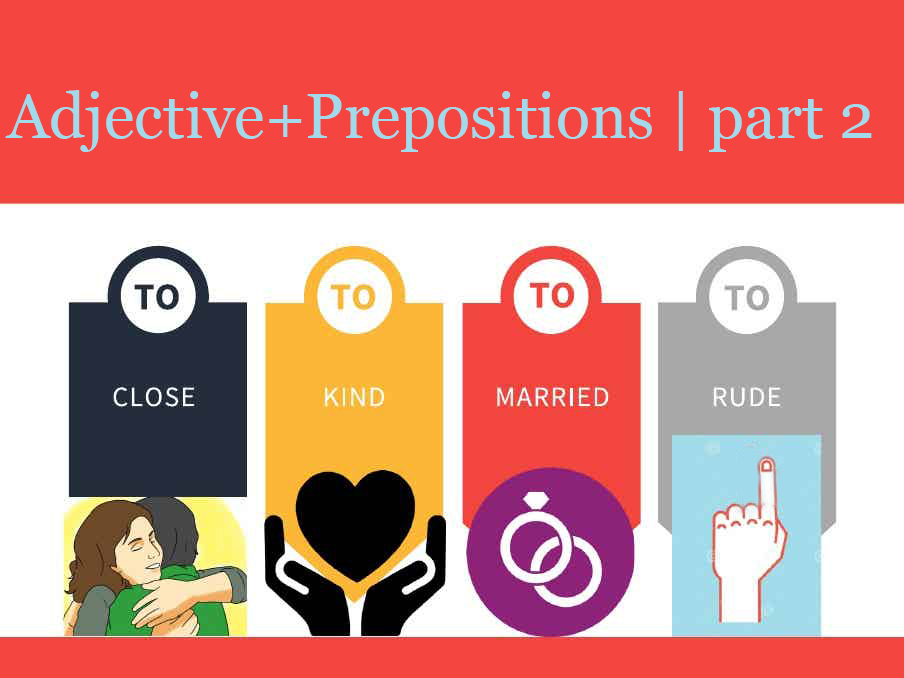 Adjective+Prepositions | part 2

TO
CLOSE

TO
KIND

TO
MARRIED

TO
RUDE